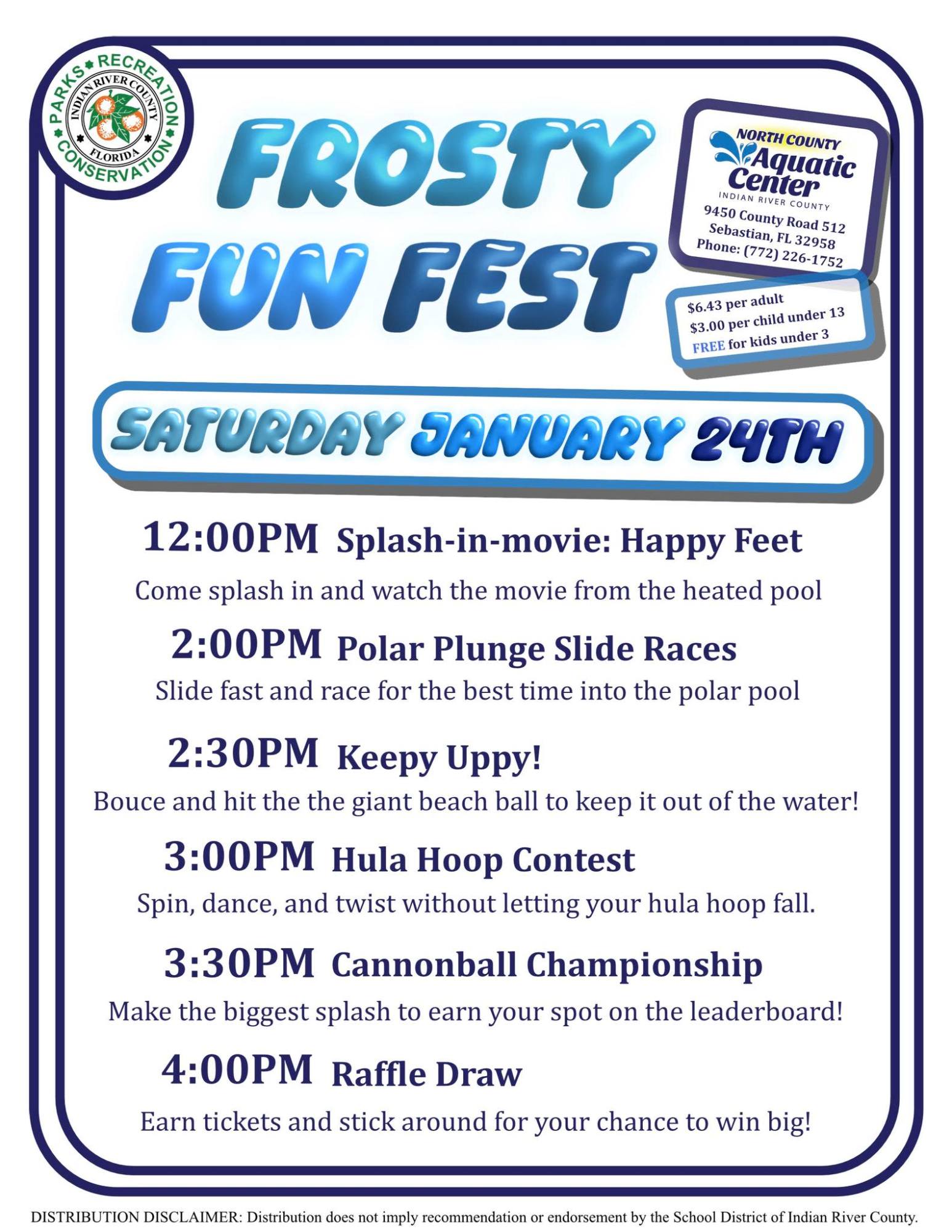 PARKS RECREATION CONSERVATION INDIAN RIVER COUNTY FLORIDA

FROSTY FUN FEST

NORTH COUNTY Aquatic Center
INDIAN RIVER COUNTY
9450 County Road 512
Sebastian, FL 32958
Phone: (772) 226-1752

$6.43 per adult
$3.00 per child under 13
FREE for kids under 3

SATURDAY JANUARY 24TH

12:00PM Splash-in-movie: Happy Feet
Come splash in and watch the movie from the heated pool

2:00PM Polar Plunge Slide Races
Slide fast and race for the best time into the polar pool

2:30PM Keepy Uppy!
Bouce and hit the the giant beach ball to keep it out of the water!

3:00PM Hula Hoop Contest
Spin, dance, and twist without letting your hula hoop fall.

3:30PM Cannonball Championship
Make the biggest splash to earn your spot on the leaderboard!

4:00PM Raffle Draw
Earn tickets and stick around for your chance to win big!

DISTRIBUTION DISCLAIMER: Distribution does not imply recommendation or endorsement by the School District of Indian River County.